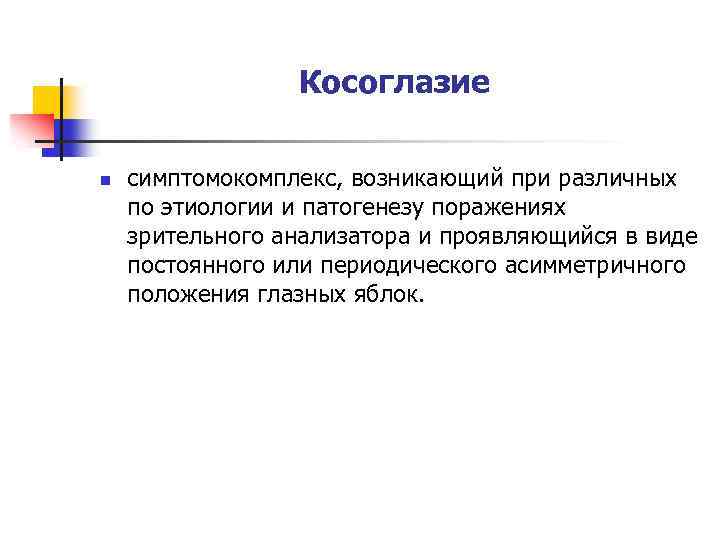 Косоглазие

симптомокомплекс, возникающий при различных по этиологии и патогенезу поражениях зрительного анализатора и проявляющийся в виде постоянного или периодического асимметричного положения глазных яблок.